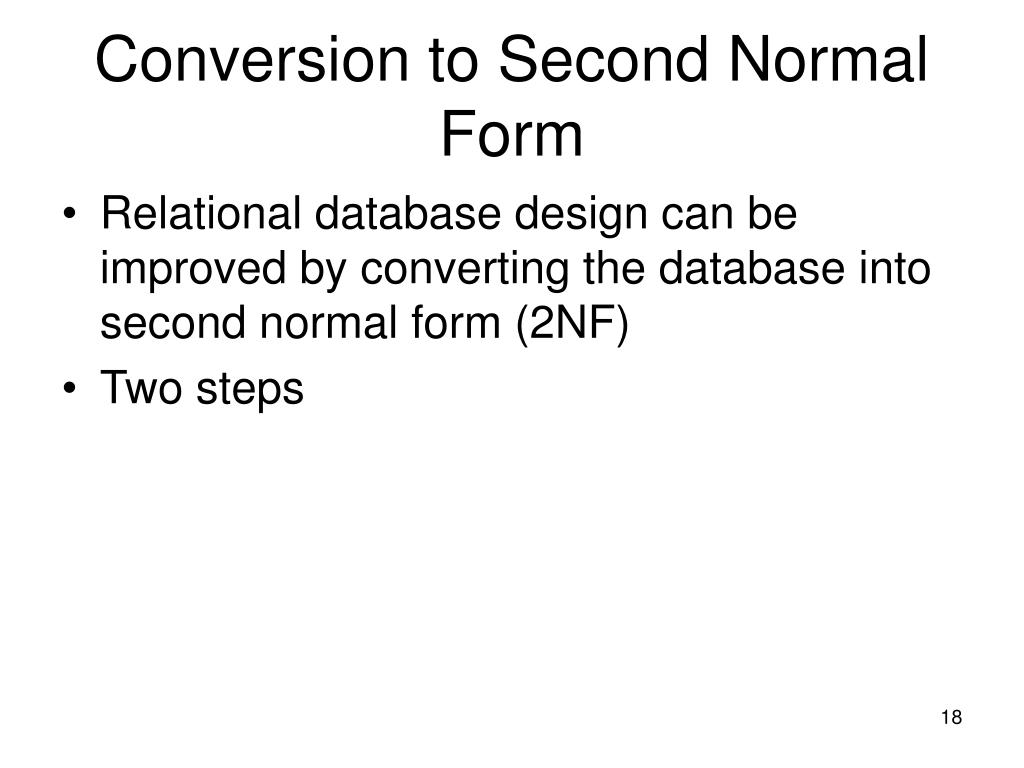 Conversion to Second Normal Form

• Relational database design can be improved by converting the database into second normal form (2NF)
• Two steps

18